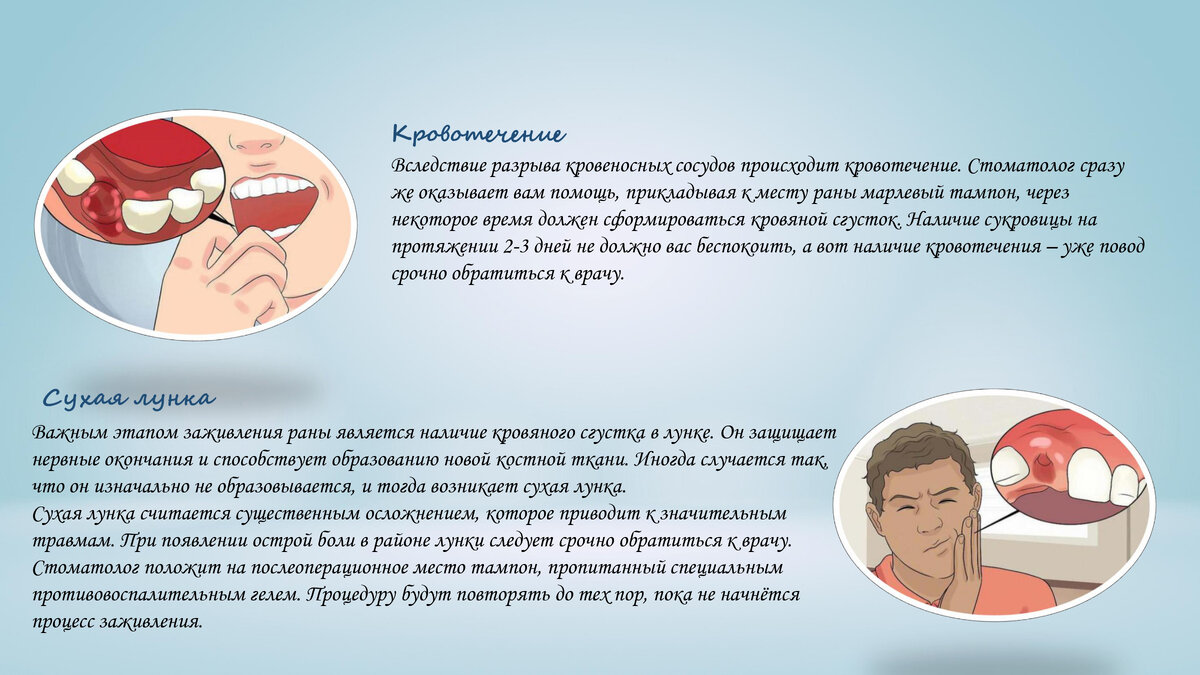 Кровотечение

Вследствие разрыва кровеносных сосудов происходит кровотечение. Стоматолог сразу же оказывает вам помощь, прикладывая к месту раны марлевый тампон, через некоторое время должен сформироваться кровяной сгусток. Наличие сукровицы на протяжении 2-3 дней не должно вас беспокоить, а вот наличие кровотечения – уже повод срочно обратиться к врачу.

Сухая лунка

Важным этапом заживления раны является наличие кровяного сгустка в лунке. Он защищает нервные окончания и способствует образованию новой костной ткани. Иногда случается так, что он изначально не образовывается, и тогда возникает сухая лунка.
Сухая лунка считается существенным осложнением, которое приводит к значительным травмам. При появлении острой боли в районе лунки следует срочно обратиться к врачу. Стоматолог положит на послеоперационное место тампон, пропитанный специальным противовоспалительным гелем. Процедуру будут повторять до тех пор, пока не начнётся процесс заживления.